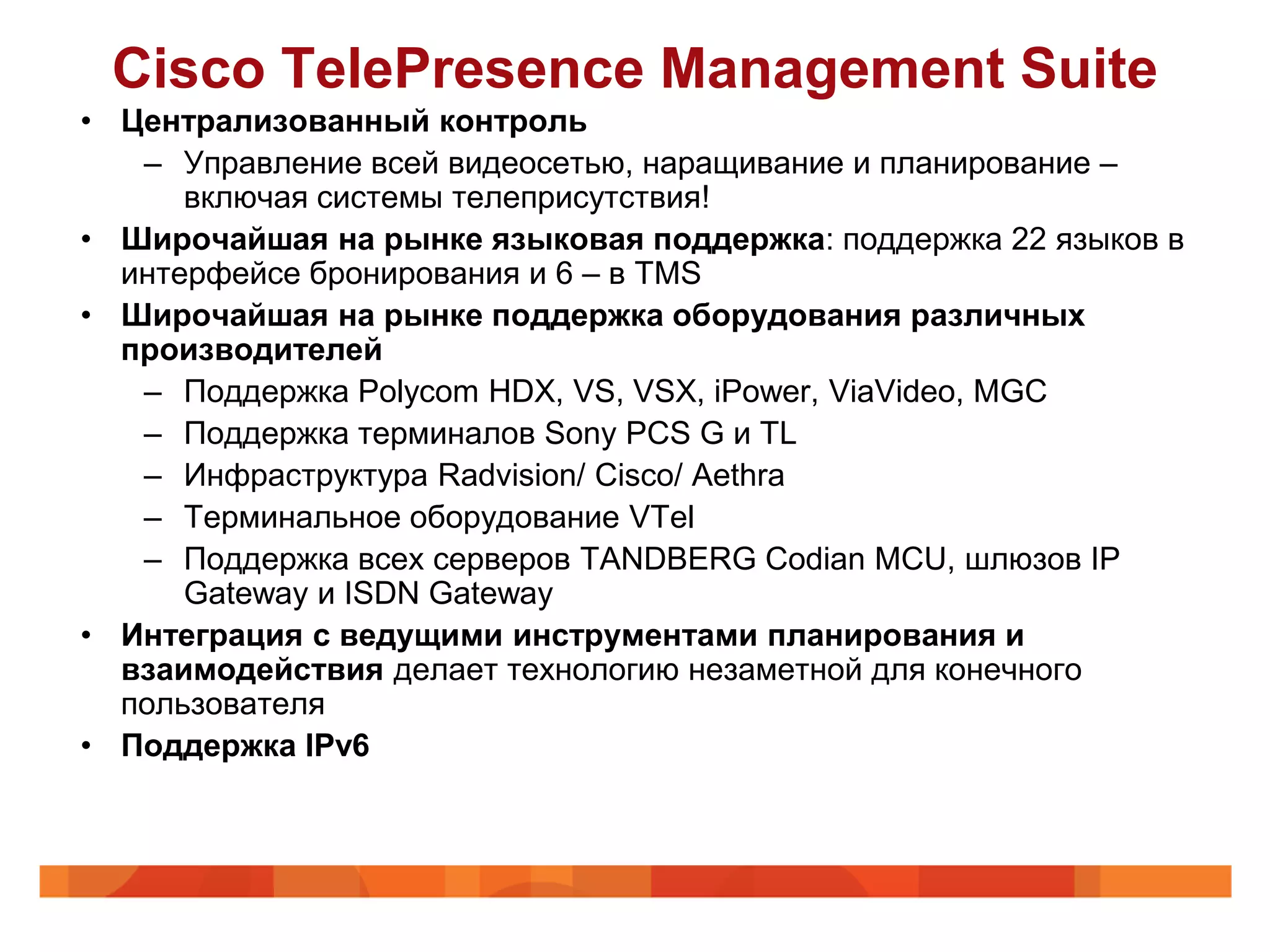 Cisco TelePresence Management Suite

• Централизованный контроль
  – Управление всей видеосетью, наращивание и планирование – включая системы телеприсутствия!
• Широчайшая на рынке языковая поддержка: поддержка 22 языков в интерфейсе бронирования и 6 – в TMS
• Широчайшая на рынке поддержка оборудования различных производителей
  – Поддержка Polycom HDX, VS, VSX, iPower, ViaVideo, MGC
  – Поддержка терминалов Sony PCS G и TL
  – Инфраструктура Radvision/ Cisco/ Aethra
  – Терминальное оборудование VTel
  – Поддержка всех серверов TANDBERG Codian MCU, шлюзов IP Gateway и ISDN Gateway
• Интеграция с ведущими инструментами планирования и взаимодействия делает технологию незаметной для конечного пользователя
• Поддержка IPv6